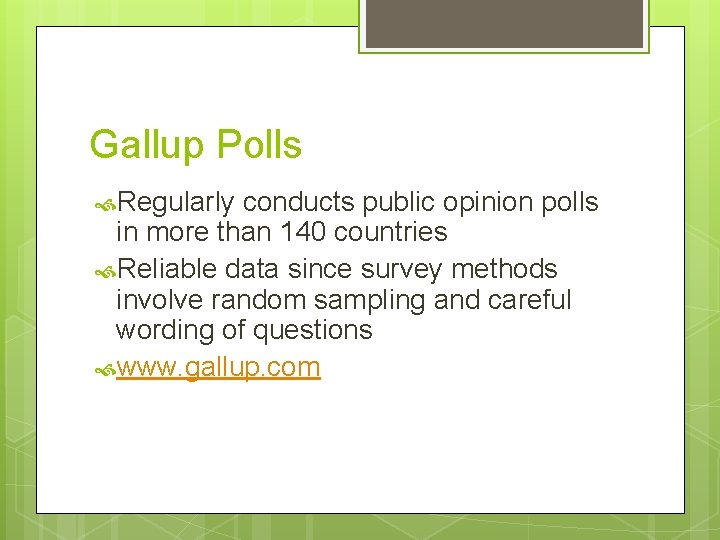 Gallup Polls

Regularly conducts public opinion polls in more than 140 countries

Reliable data since survey methods involve random sampling and careful wording of questions

www.gallup.com